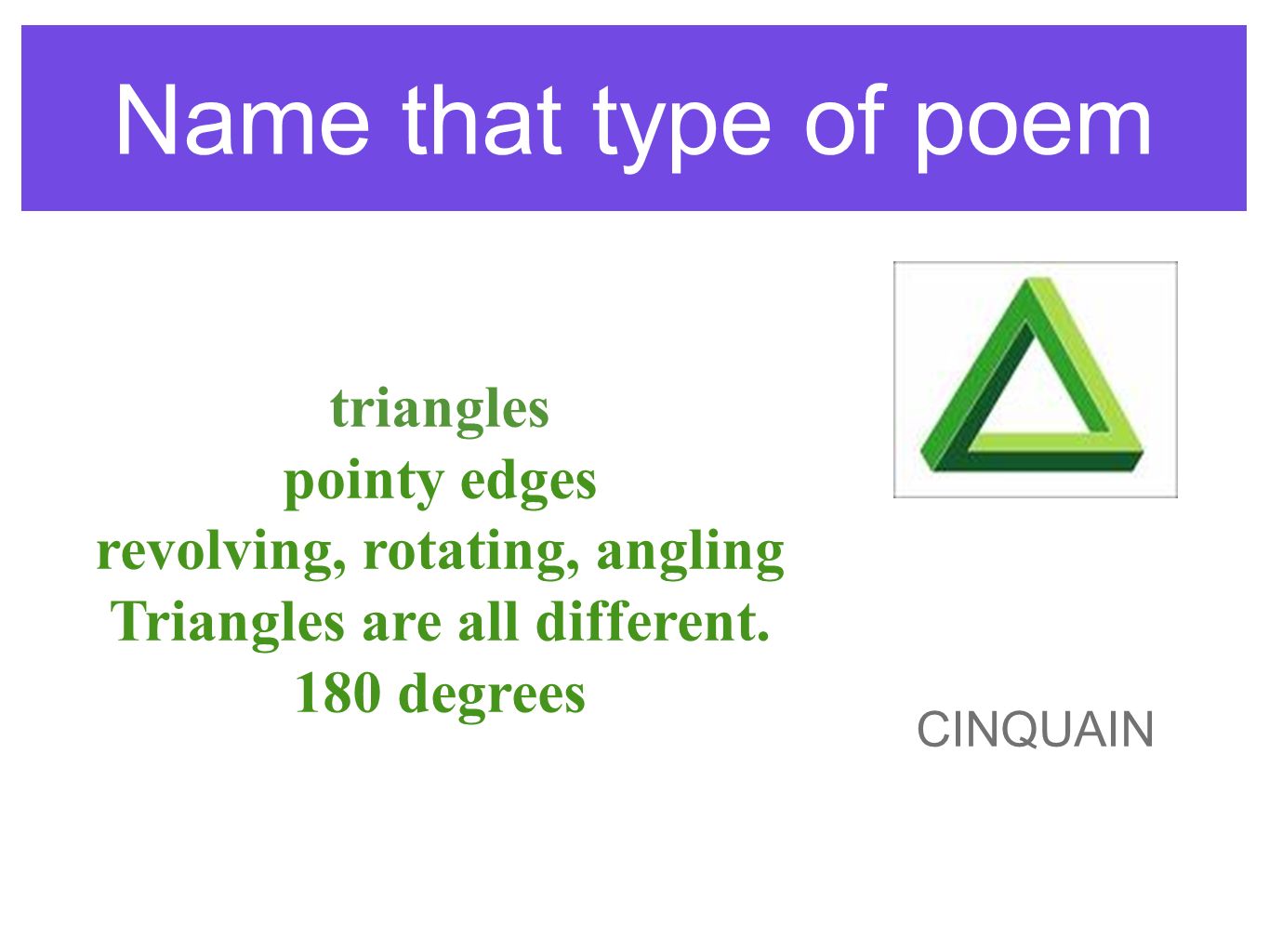 Name that type of poem

triangles
pointy edges
revolving, rotating, angling
Triangles are all different.
180 degrees

CINQUAIN